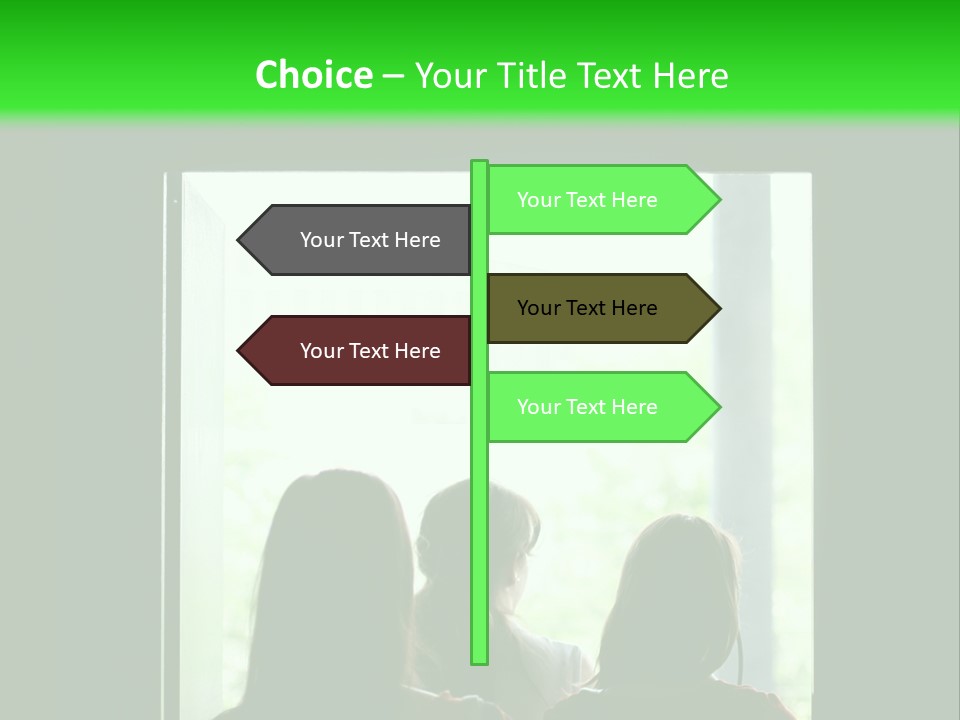 Choice – Your Title Text Here

Your Text Here

Your Text Here

Your Text Here

Your Text Here

Your Text Here